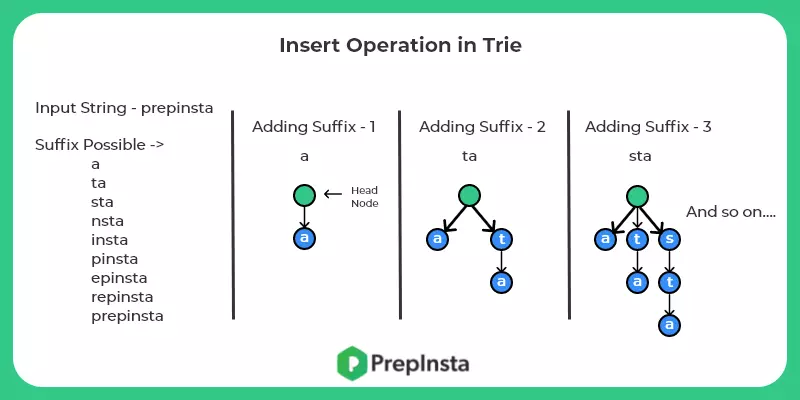 Insert Operation in Trie

Input String - prepinsta

Suffix Possible ->
a
ta
sta
nsta
insta
pinsta
epinsta
repinsta
prepinsta

Adding Suffix - 1
a
Head Node
a

Adding Suffix - 2
ta
a
t
a

Adding Suffix - 3
sta
a
t
s
a
t
a

And so on....

PrepInsta